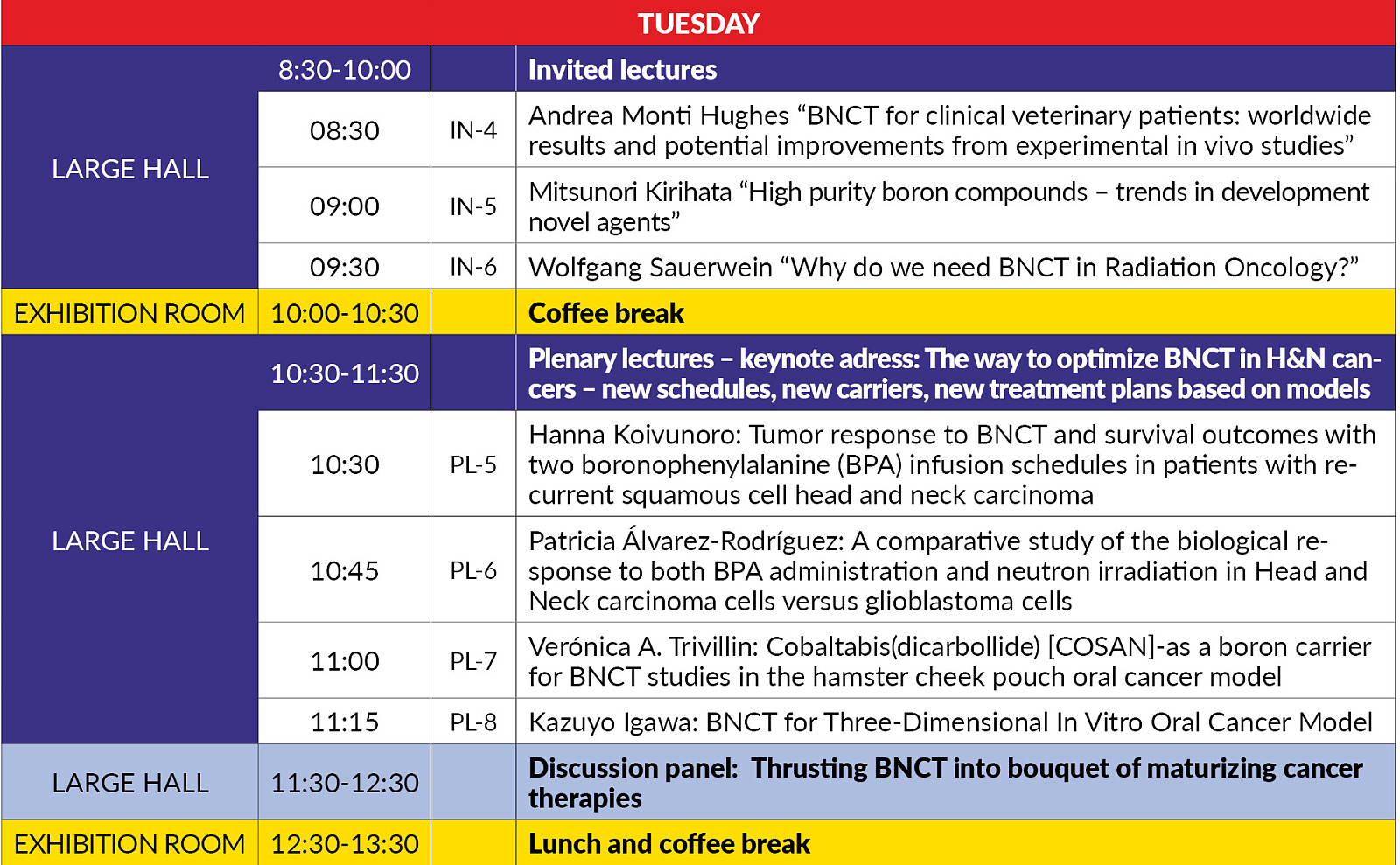 | TUESDAY | | | |
|---|---|---|---|
| LARGE HALL | 8:30-10:00 | | Invited lectures |
| | 08:30 | IN-4 | Andrea Monti Hughes “BNCT for clinical veterinary patients: worldwide results and potential improvements from experimental in vivo studies” |
| | 09:00 | IN-5 | Mitsunori Kirihata “High purity boron compounds – trends in development novel agents” |
| | 09:30 | IN-6 | Wolfgang Sauerwein “Why do we need BNCT in Radiation Oncology?” |
| EXHIBITION ROOM | 10:00-10:30 | | Coffee break |
| LARGE HALL | 10:30-11:30 | | Plenary lectures – keynote adress: The way to optimize BNCT in H&N cancers – new schedules, new carriers, new treatment plans based on models |
| | 10:30 | PL-5 | Hanna Koivunoro: Tumor response to BNCT and survival outcomes with two boronophenylalanine (BPA) infusion schedules in patients with recurrent squamous cell head and neck carcinoma |
| | 10:45 | PL-6 | Patricia Álvarez-Rodríguez: A comparative study of the biological response to both BPA administration and neutron irradiation in Head and Neck carcinoma cells versus glioblastoma cells |
| | 11:00 | PL-7 | Verónica A. Trivillin: Cobaltabis(dicarbollide) [COSAN]-as a boron carrier for BNCT studies in the hamster cheek pouch oral cancer model |
| | 11:15 | PL-8 | Kazuyo Igawa: BNCT for Three-Dimensional In Vitro Oral Cancer Model |
| LARGE HALL | 11:30-12:30 | | Discussion panel: Thrusting BNCT into bouquet of maturizing cancer therapies |
| EXHIBITION ROOM | 12:30-13:30 | | Lunch and coffee break |